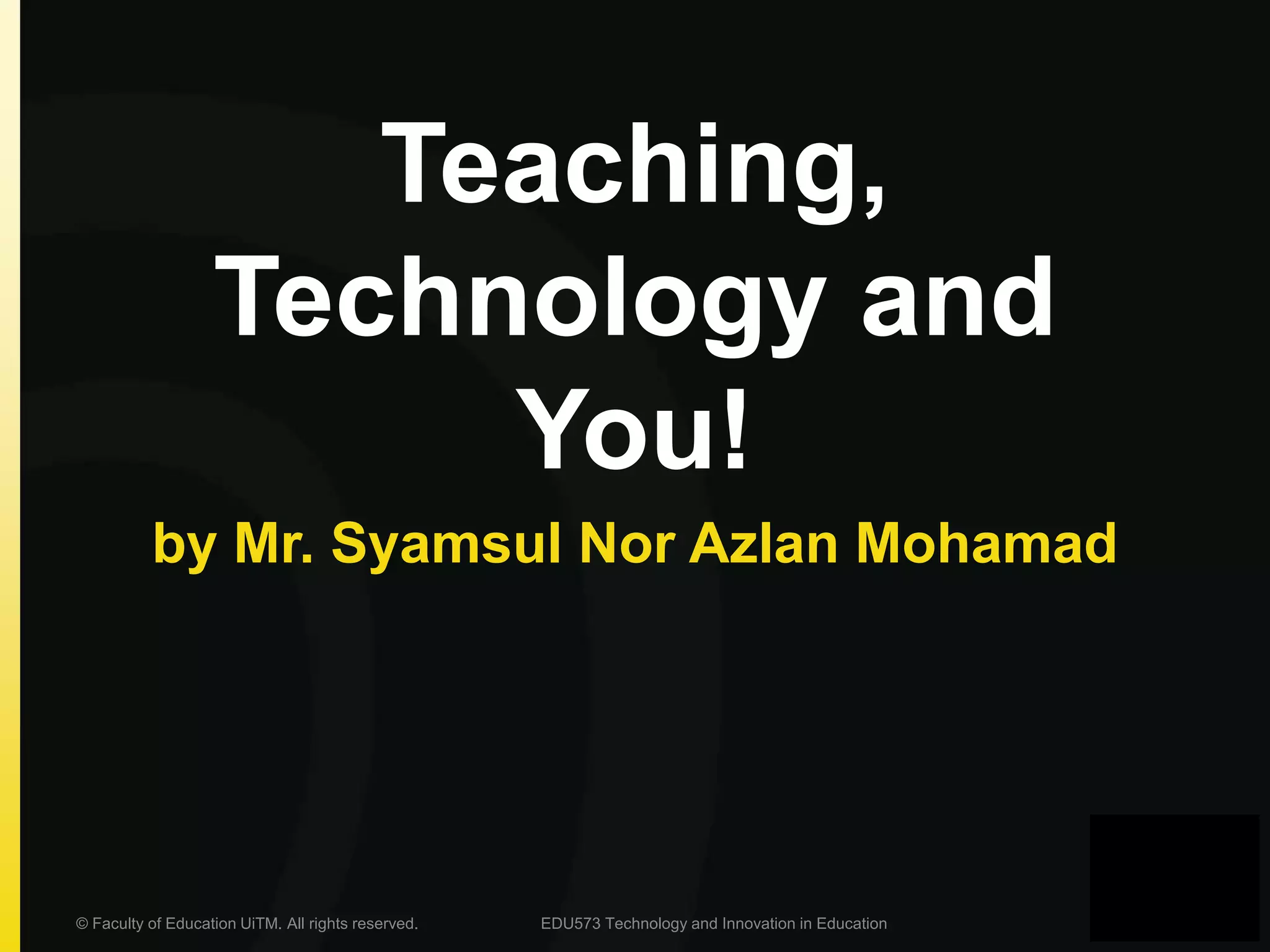 Teaching, Technology and You!

by Mr. Syamsul Nor Azlan Mohamad

© Faculty of Education UiTM. All rights reserved.

EDU573 Technology and Innovation in Education